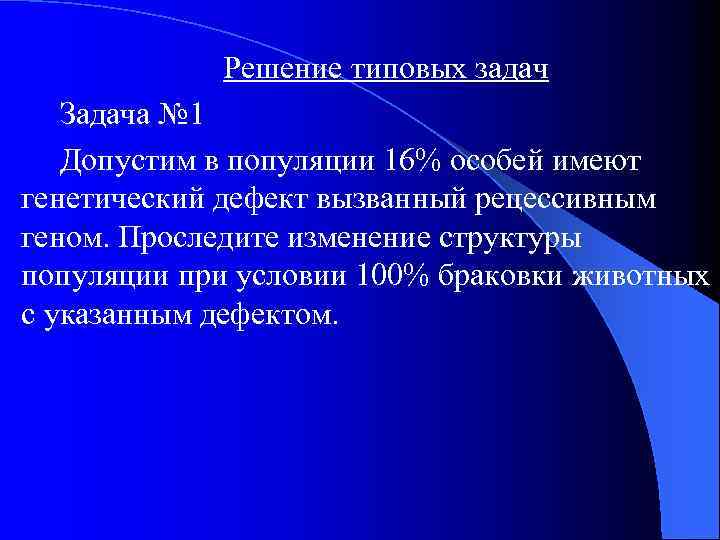 Решение типовых задач

Задача №1

Допустим в популяции 16% особей имеют генетический дефект вызванный рецессивным геном. Проследите изменение структуры популяции при условии 100% браковки животных с указанным дефектом.